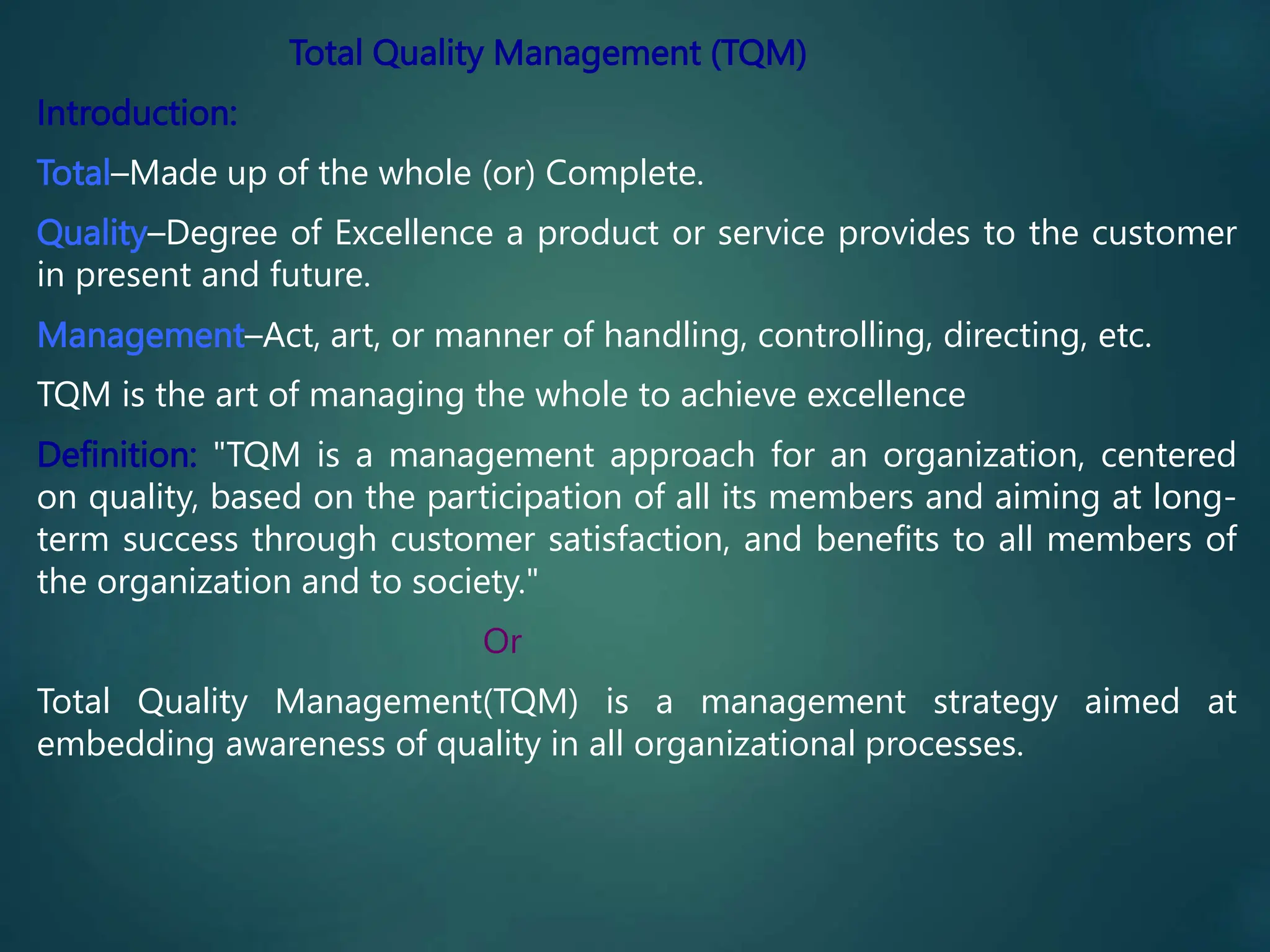 Total Quality Management (TQM)

Introduction:

Total–Made up of the whole (or) Complete.

Quality–Degree of Excellence a product or service provides to the customer in present and future.

Management–Act, art, or manner of handling, controlling, directing, etc.

TQM is the art of managing the whole to achieve excellence

Definition: "TQM is a management approach for an organization, centered on quality, based on the participation of all its members and aiming at long-term success through customer satisfaction, and benefits to all members of the organization and to society."

Or

Total Quality Management(TQM) is a management strategy aimed at embedding awareness of quality in all organizational processes.